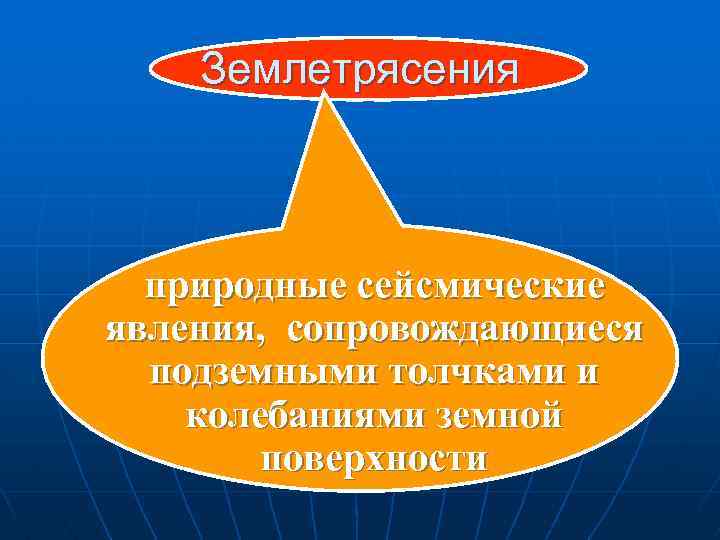 Землетрясения

природные сейсмические явления, сопровождающиеся подземными толчками и колебаниями земной поверхности